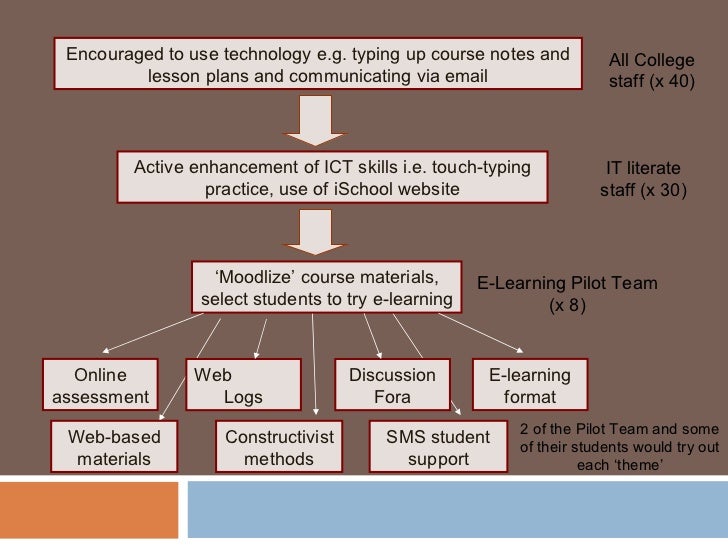 Encouraged to use technology e.g. typing up course notes and lesson plans and communicating via email

All College staff (x 40)

Active enhancement of ICT skills i.e. touch-typing practice, use of iSchool website

IT literate staff (x 30)

‘Moodlize’ course materials, select students to try e-learning

E-Learning Pilot Team (x 8)

Online assessment

Web Logs

Discussion Fora

E-learning format

Web-based materials

Constructivist methods

SMS student support

2 of the Pilot Team and some of their students would try out each ‘theme’